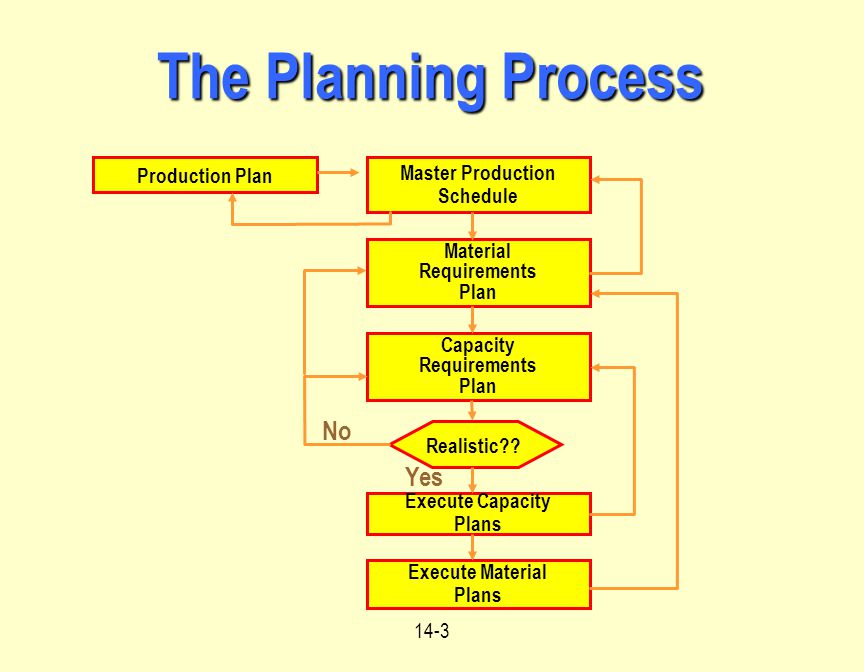 The Planning Process

Production Plan

Master Production Schedule

Material Requirements Plan

Capacity Requirements Plan

No

Realistic??

Yes

Execute Capacity Plans

Execute Material Plans

14-3